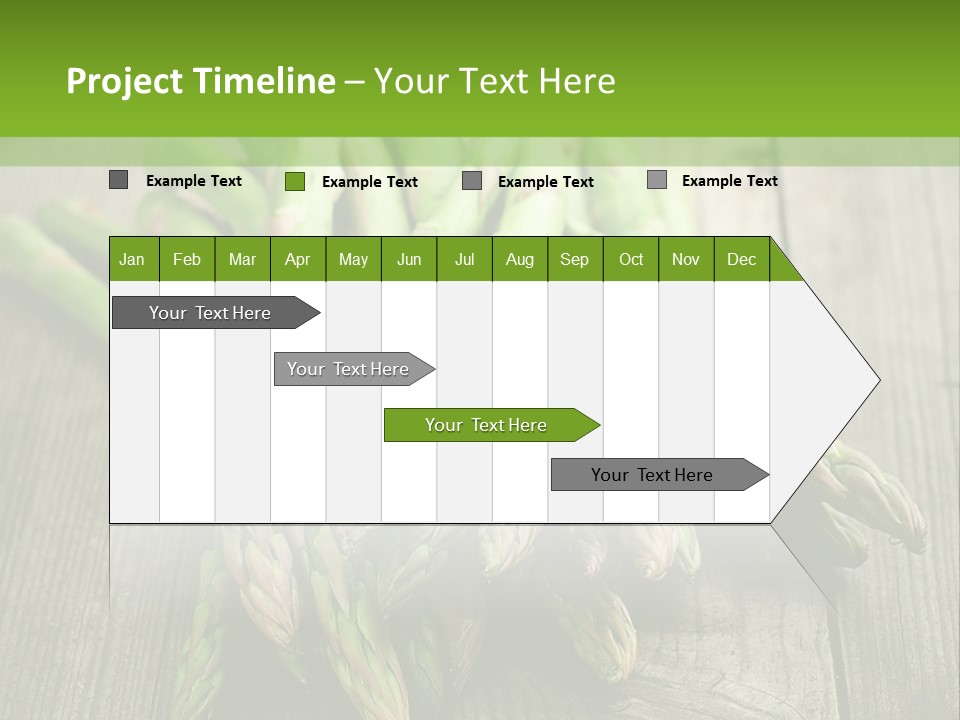 Project Timeline – Your Text Here

Example Text
Example Text
Example Text
Example Text

| Jan | Feb | Mar | Apr | May | Jun | Jul | Aug | Sep | Oct | Nov | Dec |
|---|---|---|---|---|---|---|---|---|---|---|---|

Your Text Here
Your Text Here
Your Text Here
Your Text Here